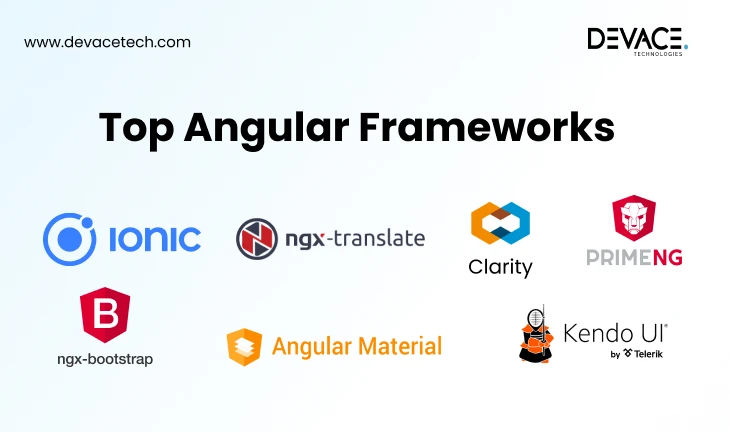 www.devacetech.com

DEVACE.
TECHNOLOGIES

Top Angular Frameworks

IONIC

ngx-translate

Clarity

PRIMENG

B

ngx-bootstrap

Angular Material

Kendo UI®
by Telerik